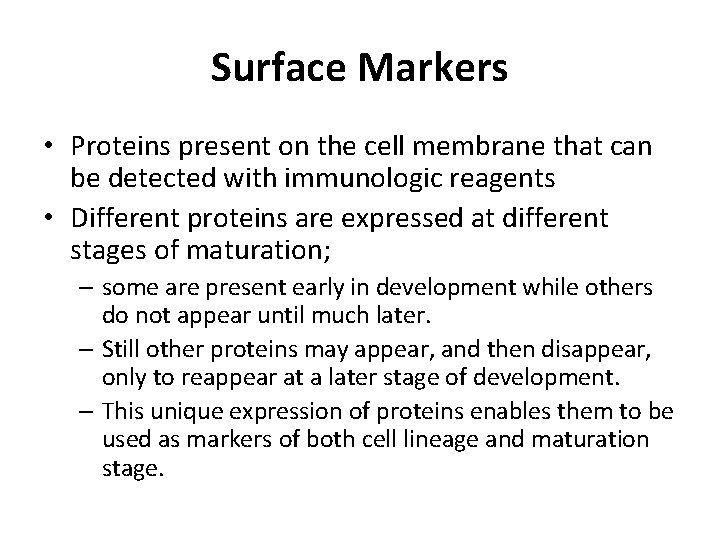 Surface Markers

• Proteins present on the cell membrane that can be detected with immunologic reagents
• Different proteins are expressed at different stages of maturation;
  – some are present early in development while others do not appear until much later.
  – Still other proteins may appear, and then disappear, only to reappear at a later stage of development.
  – This unique expression of proteins enables them to be used as markers of both cell lineage and maturation stage.